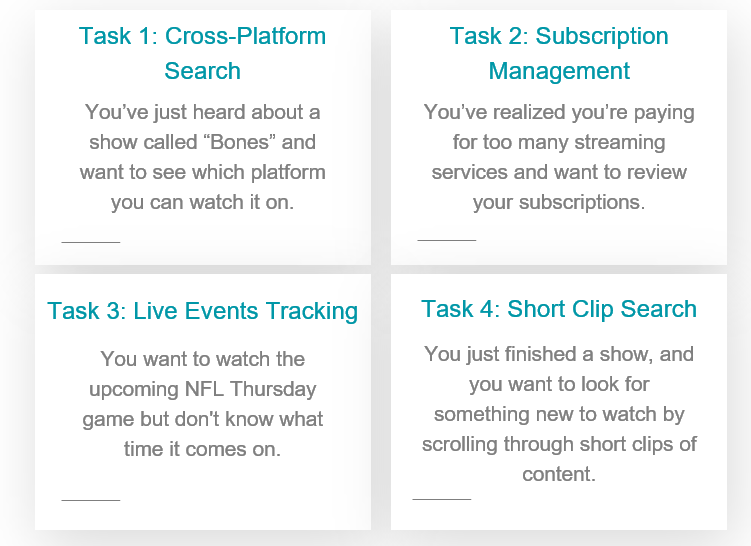 Task 1: Cross-Platform Search

You've just heard about a show called "Bones" and want to see which platform you can watch it on.

Task 2: Subscription Management

You've realized you're paying for too many streaming services and want to review your subscriptions.

Task 3: Live Events Tracking

You want to watch the upcoming NFL Thursday game but don't know what time it comes on.

Task 4: Short Clip Search

You just finished a show, and you want to look for something new to watch by scrolling through short clips of content.